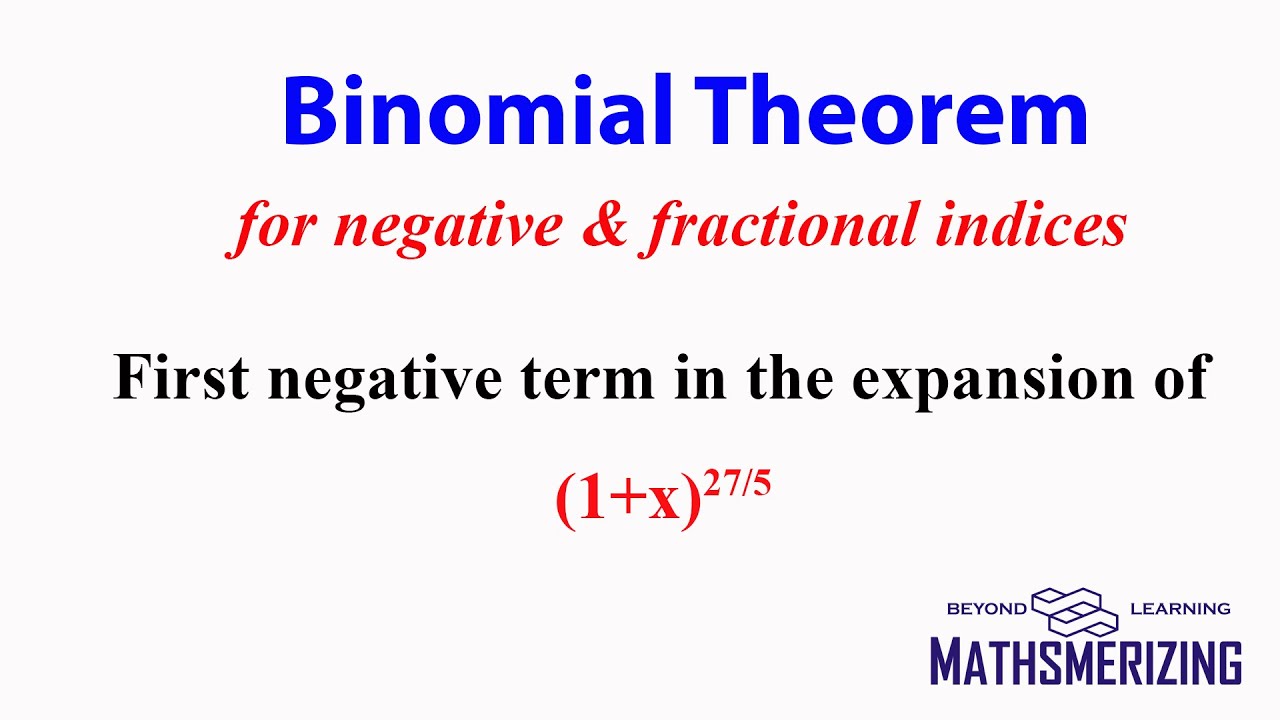 Binomial Theorem

for negative & fractional indices

First negative term in the expansion of

$(1+x)^{27/5}$

BEYOND LEARNING
MATHSMERIZING